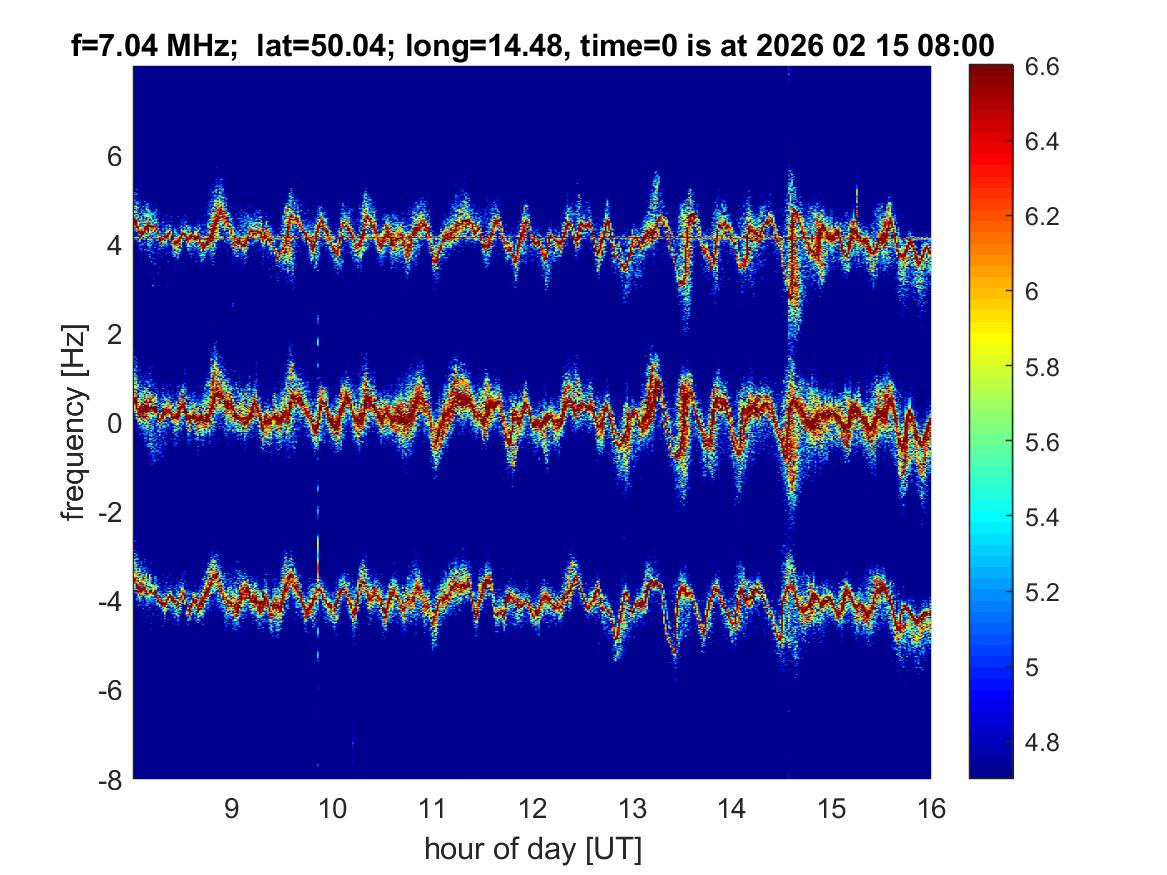 f=7.04 MHz; lat=50.04; long=14.48, time=0 is at 2026 02 15 08:00

frequency [Hz]

6
4
2
0
-2
-4
-6
-8

9 10 11 12 13 14 15 16

hour of day [UT]

6.6
6.4
6.2
6
5.8
5.6
5.4
5.2
5
4.8